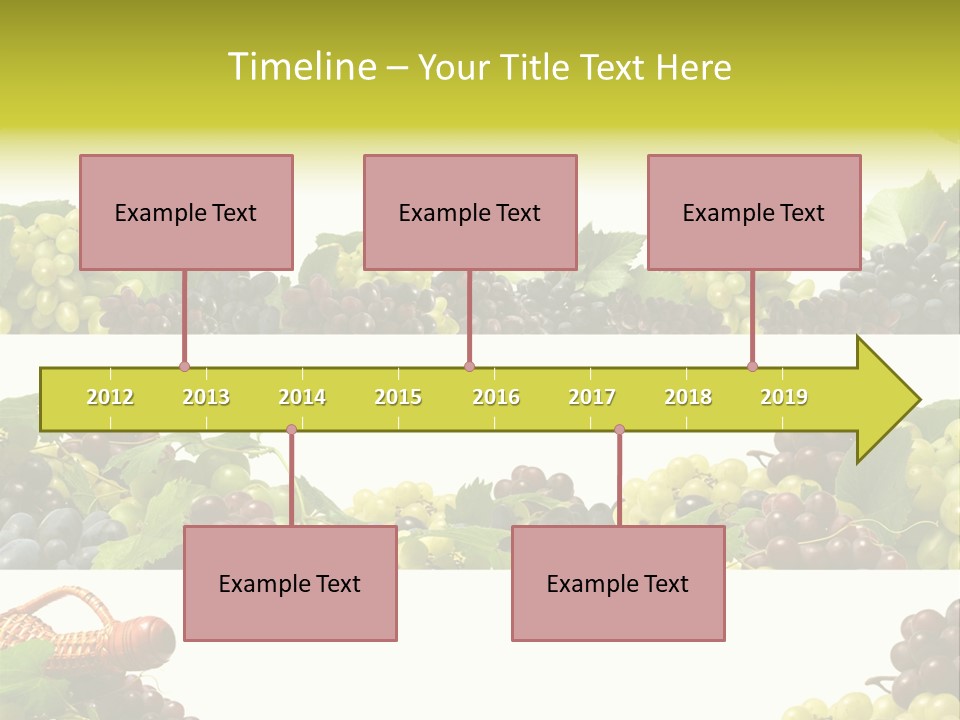 Timeline – Your Title Text Here

Example Text

Example Text

Example Text

2012 2013 2014 2015 2016 2017 2018 2019

Example Text

Example Text